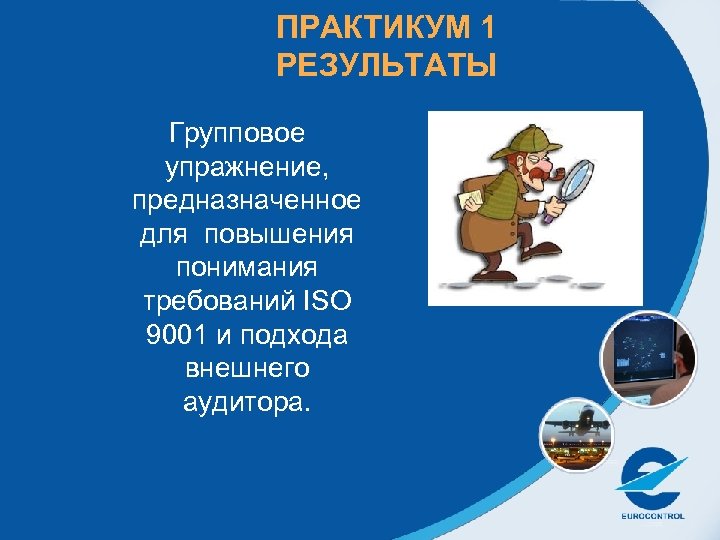 ПРАКТИКУМ 1
РЕЗУЛЬТАТЫ

Групповое упражнение, предназначенное для повышения понимания требований ISO 9001 и подхода внешнего аудитора.

EUROCONTROL